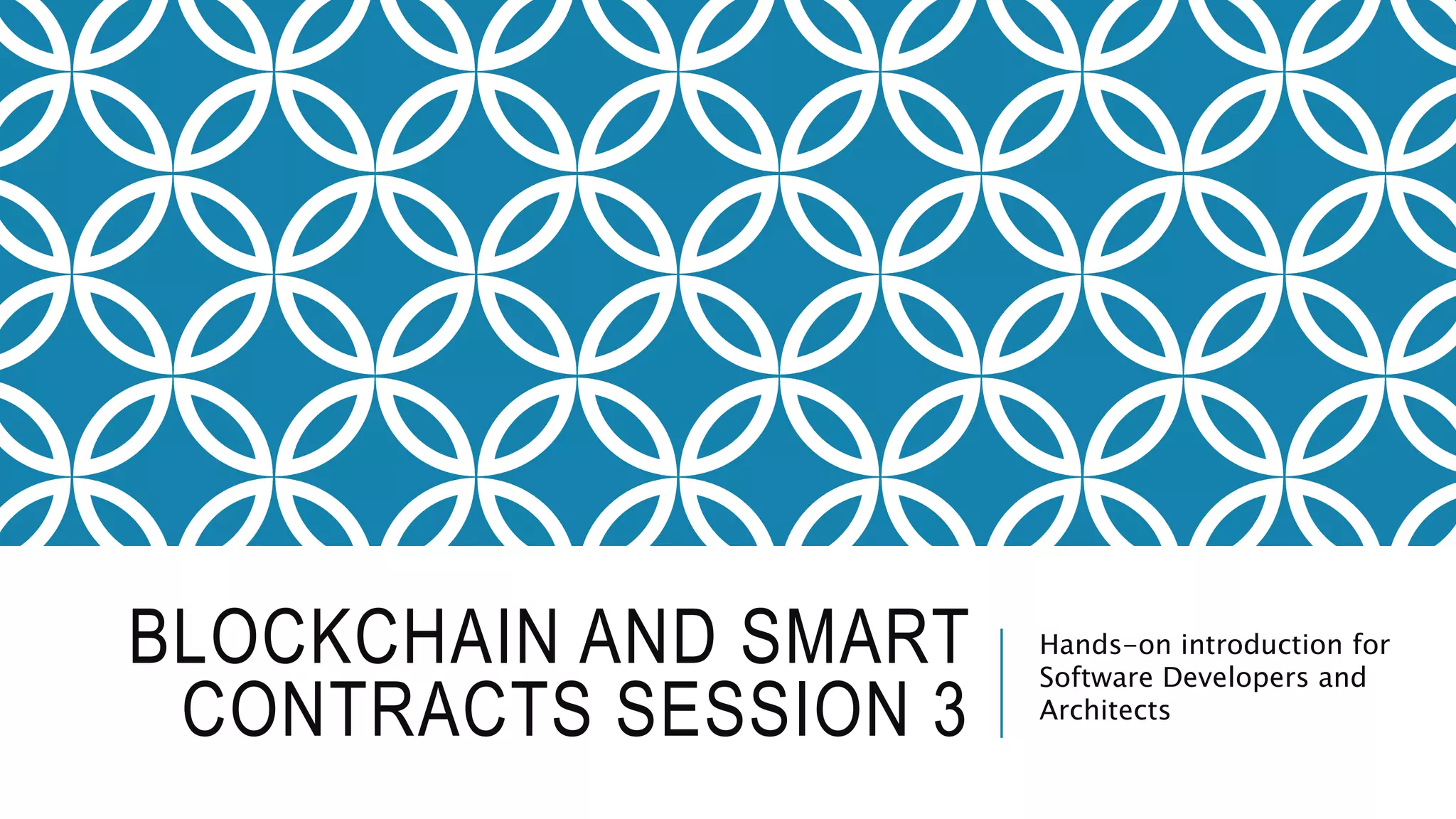 BLOCKCHAIN AND SMART CONTRACTS SESSION 3

Hands-on introduction for Software Developers and Architects